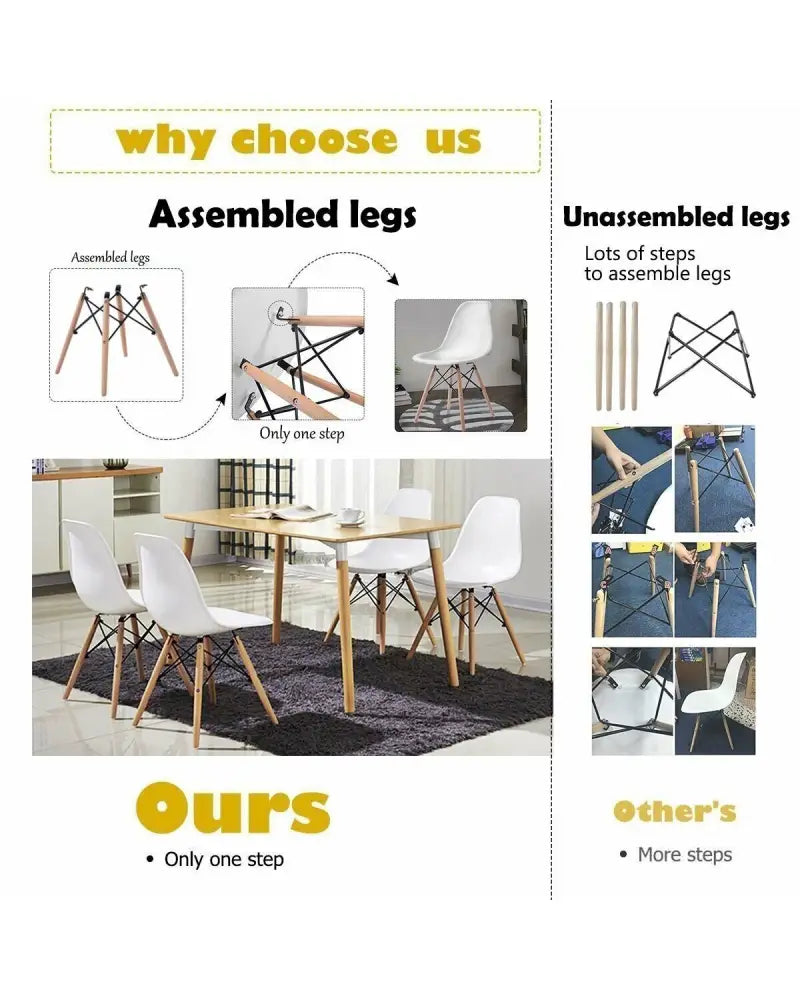 why choose us

Assembled legs

Assembled legs

Only one step

Ours

• Only one step

Unassembled legs

Lots of steps to assemble legs

Other's

• More steps